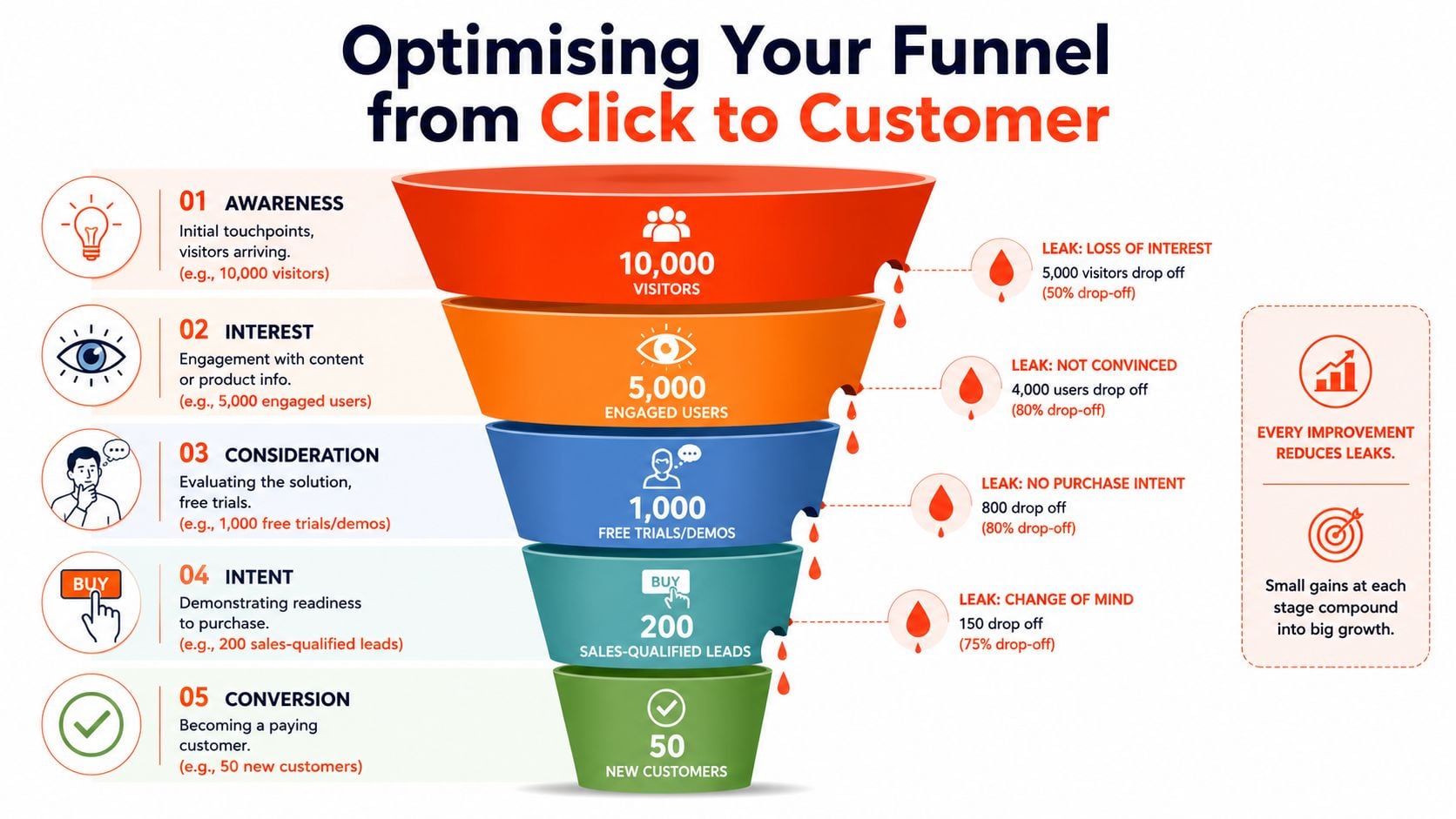 Optimising Your Funnel from Click to Customer

01 AWARENESS
Initial touchpoints, visitors arriving.
(e.g., 10,000 visitors)

02 INTEREST
Engagement with content or product info.
(e.g., 5,000 engaged users)

03 CONSIDERATION
Evaluating the solution, free trials.
(e.g., 1,000 free trials/demos)

BUY

04 INTENT
Demonstrating readiness to purchase.
(e.g., 200 sales-qualified leads)

05 CONVERSION
Becoming a paying customer.
(e.g., 50 new customers)

10,000
VISITORS

5,000
ENGAGED USERS

1,000
FREE TRIALS/DEMOS

BUY
200
SALES-QUALIFIED LEADS

50
NEW CUSTOMERS

LEAK: LOSS OF INTEREST
5,000 visitors drop off
(50% drop-off)

LEAK: NOT CONVINCED
4,000 users drop off
(80% drop-off)

LEAK: NO PURCHASE INTENT
800 drop off
(80% drop-off)

LEAK: CHANGE OF MIND
150 drop off
(75% drop-off)

EVERY IMPROVEMENT REDUCES LEAKS.

Small gains at each stage compound into big growth.